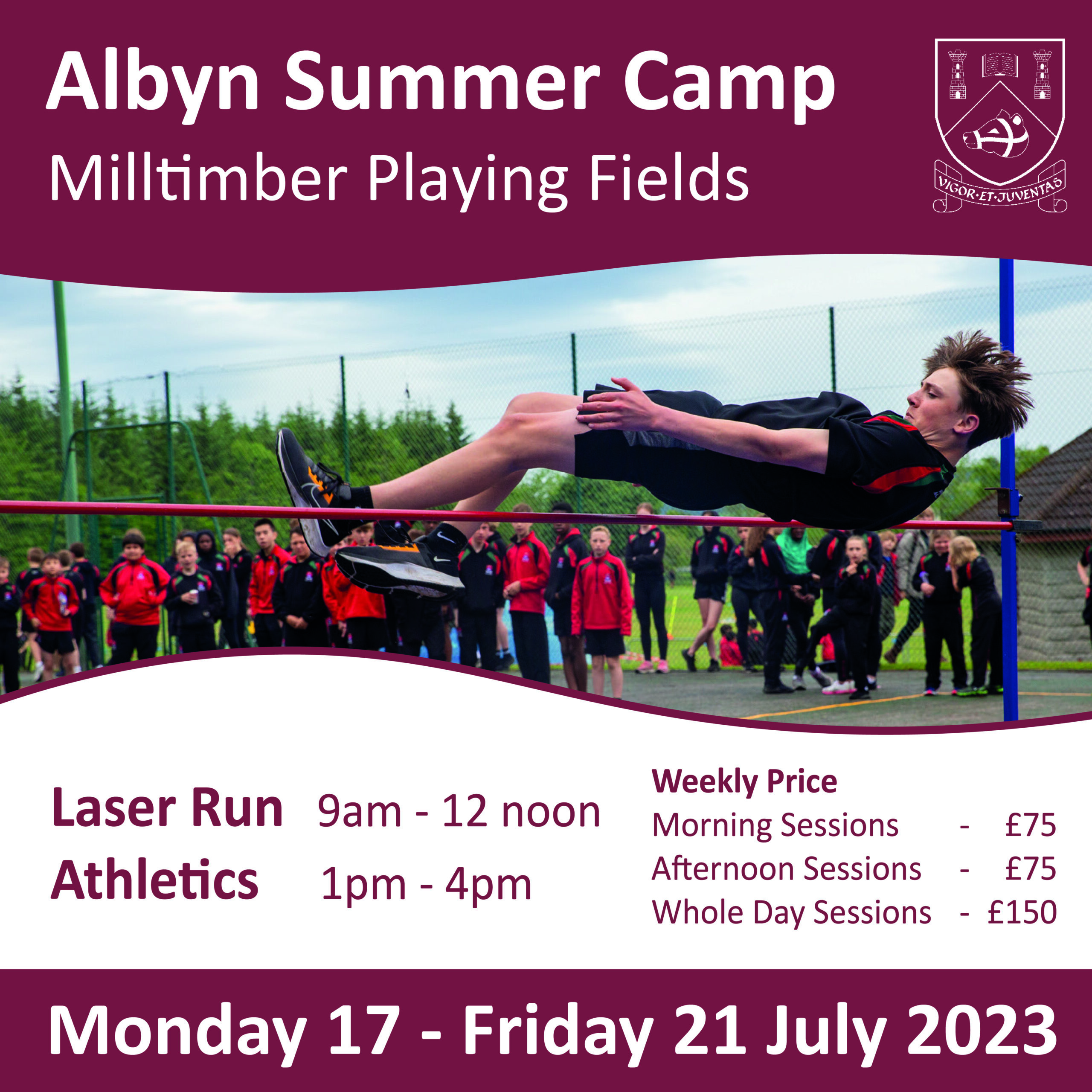 Albyn Summer Camp
Milltimber Playing Fields

VIGOR·ET·JUVENTAS

Laser Run 9am - 12 noon
Athletics 1pm - 4pm

Weekly Price
Morning Sessions - £75
Afternoon Sessions - £75
Whole Day Sessions - £150

Monday 17 - Friday 21 July 2023